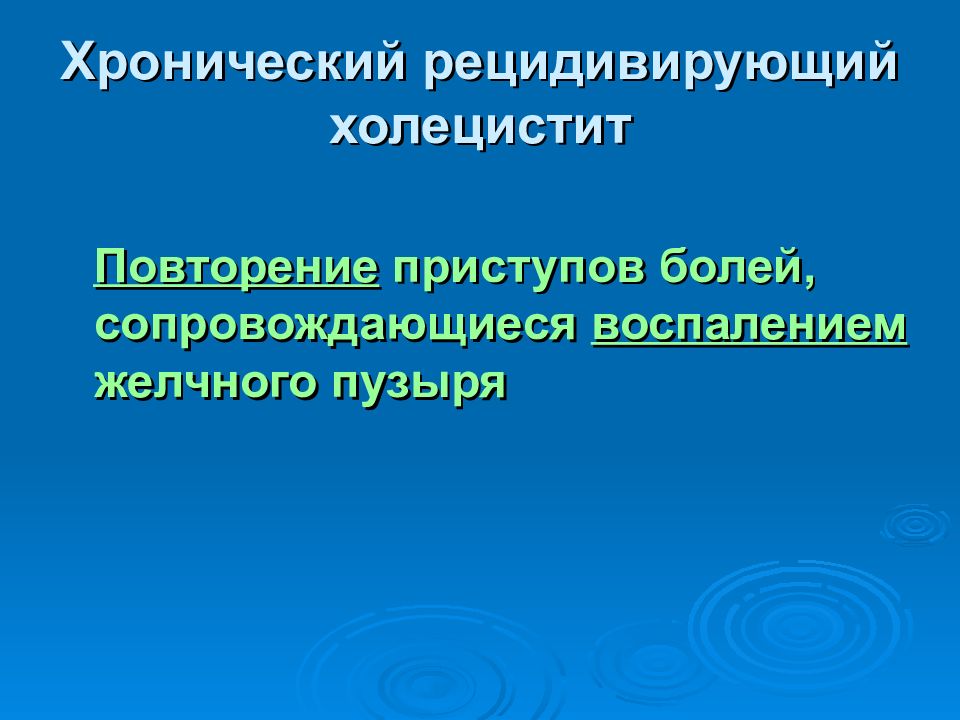 Хронический рецидивирующий холецистит

Повторение приступов болей, сопровождающиеся воспалением желчного пузыря